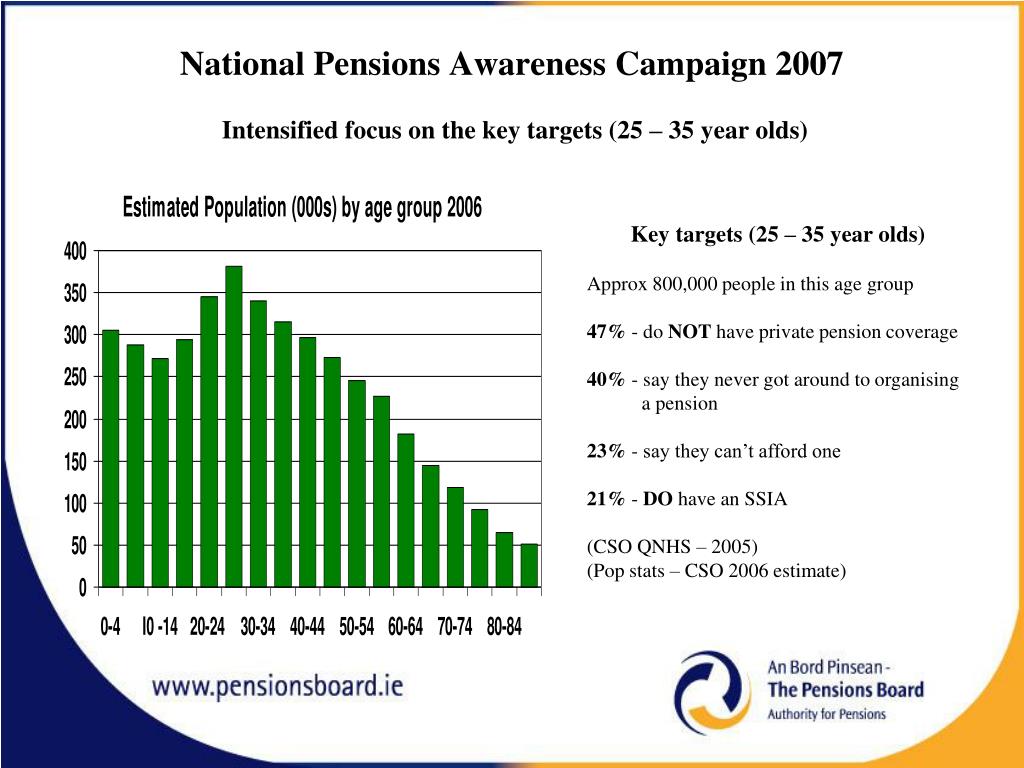 National Pensions Awareness Campaign 2007

Intensified focus on the key targets (25 – 35 year olds)

Estimated Population (000s) by age group 2006

400
350
300
250
200
150
100
50
0

0-4 l0 -14 20-24 30-34 40-44 50-54 60-64 70-74 80-84

Key targets (25 – 35 year olds)

Approx 800,000 people in this age group

47% - do NOT have private pension coverage

40% - say they never got around to organising a pension

23% - say they can't afford one

21% - DO have an SSIA

(CSO QNHS – 2005)
(Pop stats – CSO 2006 estimate)

www.pensionsboard.ie

An Bord Pinsean - The Pensions Board
Authority for Pensions